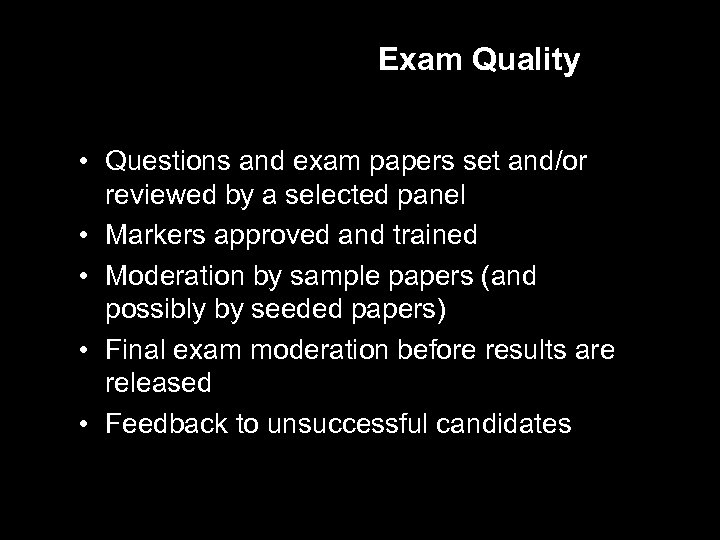 Exam Quality

• Questions and exam papers set and/or reviewed by a selected panel
• Markers approved and trained
• Moderation by sample papers (and possibly by seeded papers)
• Final exam moderation before results are released
• Feedback to unsuccessful candidates